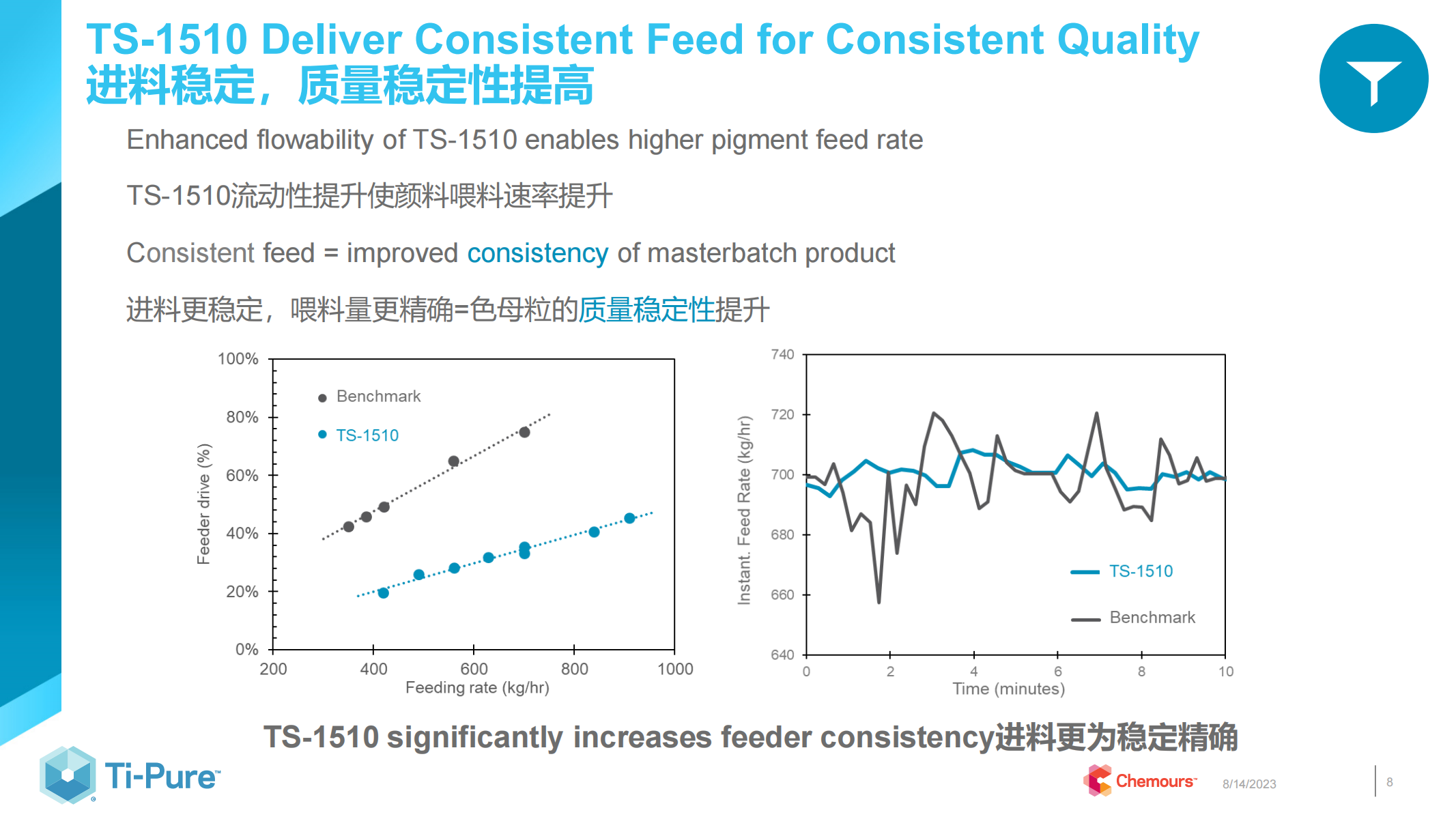 TS-1510 Deliver Consistent Feed for Consistent Quality
进料稳定，质量稳定性提高

Enhanced flowability of TS-1510 enables higher pigment feed rate

TS-1510流动性提升使颜料喂料速率提升

Consistent feed = improved consistency of masterbatch product

进料更稳定，喂料量更精确=色母粒的质量稳定性提升

100%
80%
60%
40%
20%
0%
Feeder drive (%)
Benchmark
TS-1510
200
400
600
800
1000
Feeding rate (kg/hr)

740
720
700
680
660
640
Instant. Feed Rate (kg/hr)
TS-1510
Benchmark
0
2
4
6
8
10
Time (minutes)

TS-1510 significantly increases feeder consistency进料更为稳定精确

Ti-Pure™

Chemours™ 8/14/2023 8